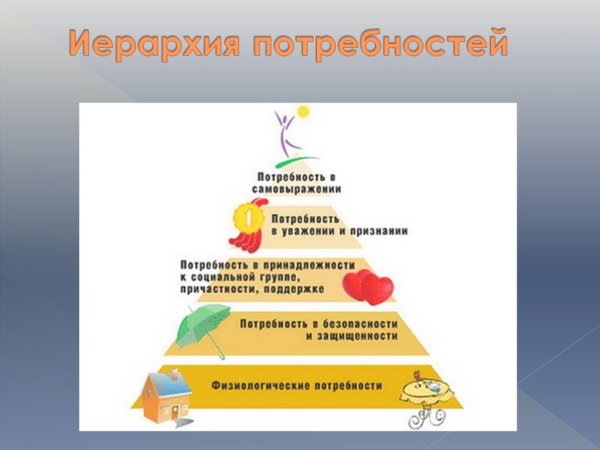 Иерархия потребностей

Потребность в самовыражении

1

Потребность в уважении и признании

Потребность в принадлежности к социальной группе, причастности, поддержке

Потребность в безопасности и защищенности

Физиологические потребности